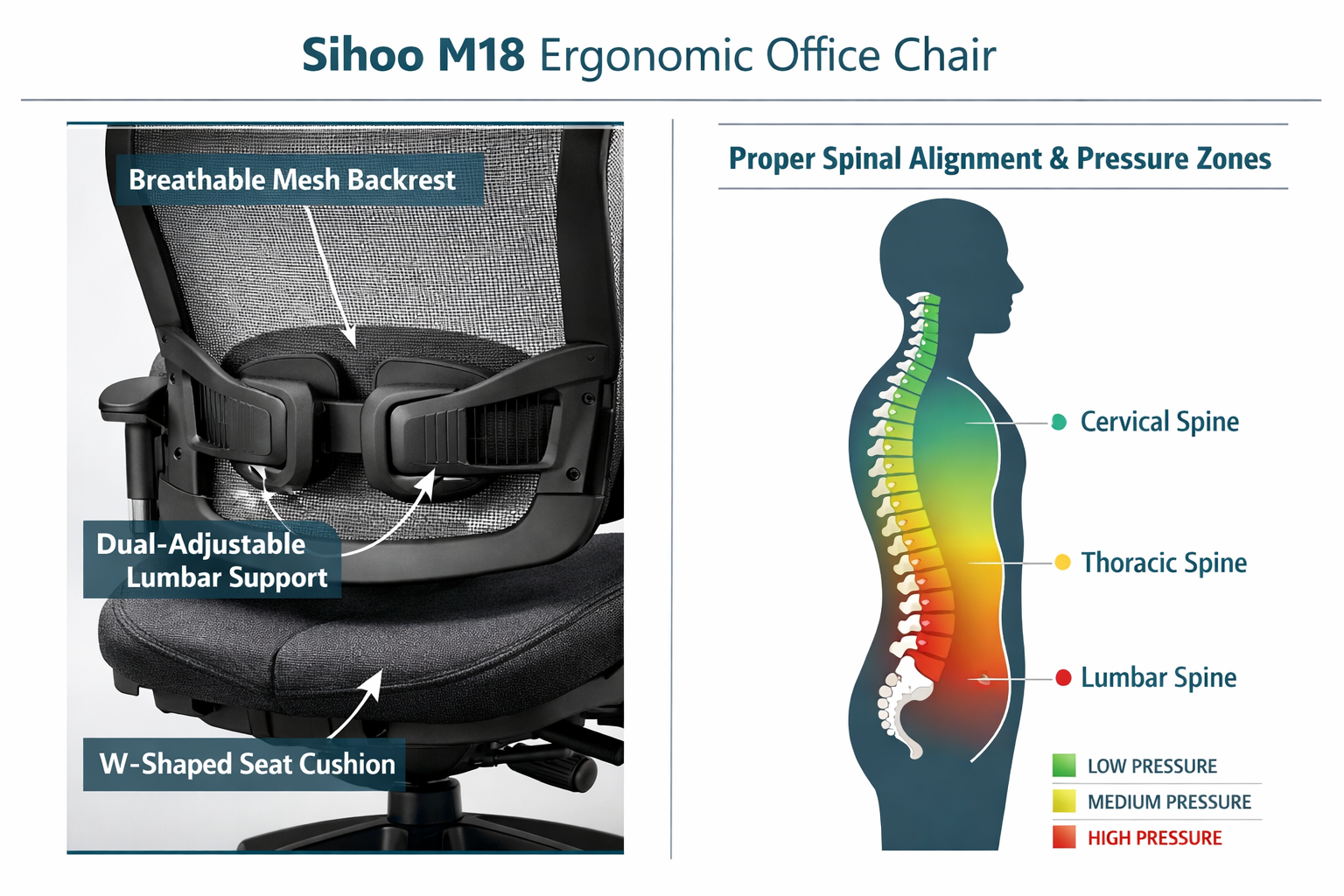 Sihoo M18 Ergonomic Office Chair

Breathable Mesh Backrest

Dual-Adjustable Lumbar Support

W-Shaped Seat Cushion

Proper Spinal Alignment & Pressure Zones

Cervical Spine

Thoracic Spine

Lumbar Spine

LOW PRESSURE

MEDIUM PRESSURE

HIGH PRESSURE